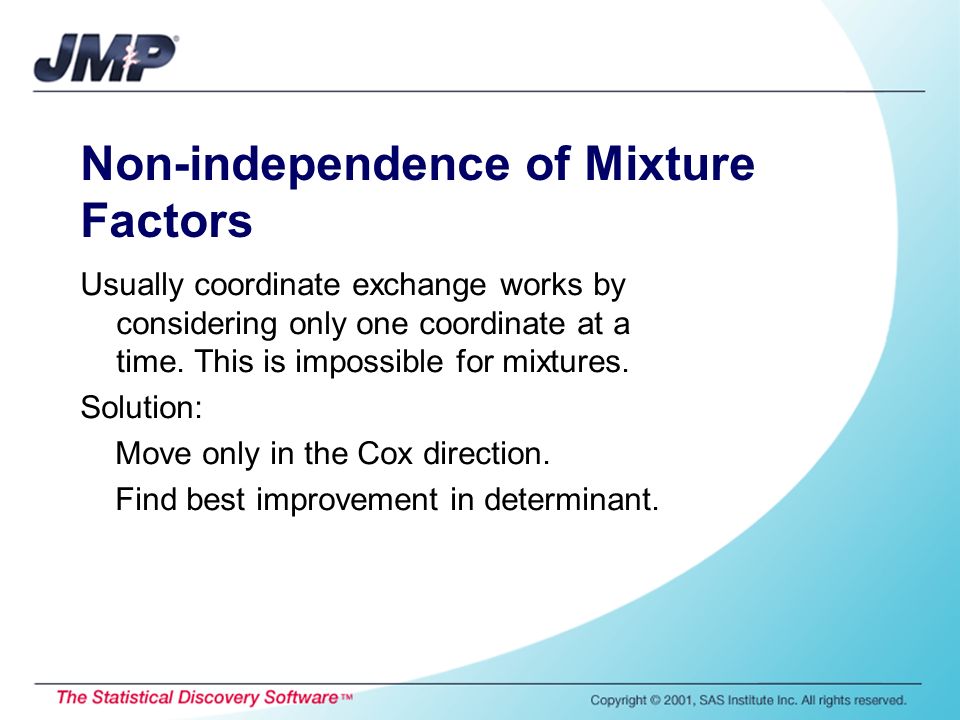 JMP®

Non-independence of Mixture Factors

Usually coordinate exchange works by considering only one coordinate at a time. This is impossible for mixtures.

Solution:

Move only in the Cox direction.

Find best improvement in determinant.

The Statistical Discovery Software™

Copyright © 2001, SAS Institute Inc. All rights reserved.